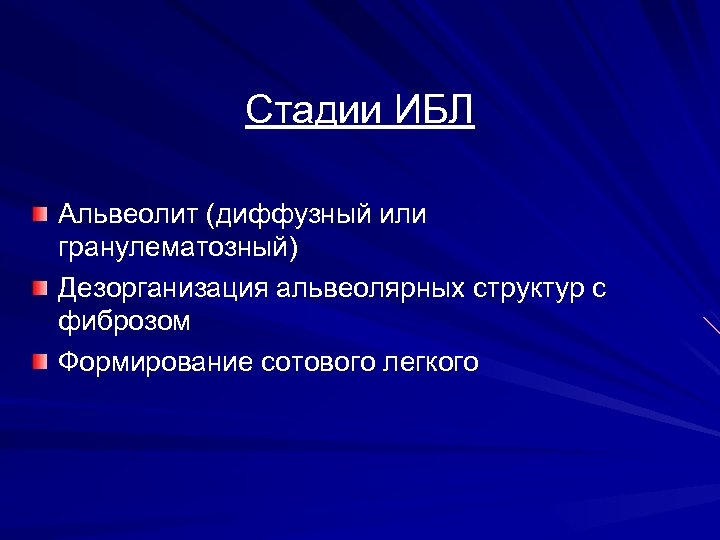 Стадии ИБЛ

Альвеолит (диффузный или гранулематозный)

Дезорганизация альвеолярных структур с фиброзом

Формирование сотового легкого